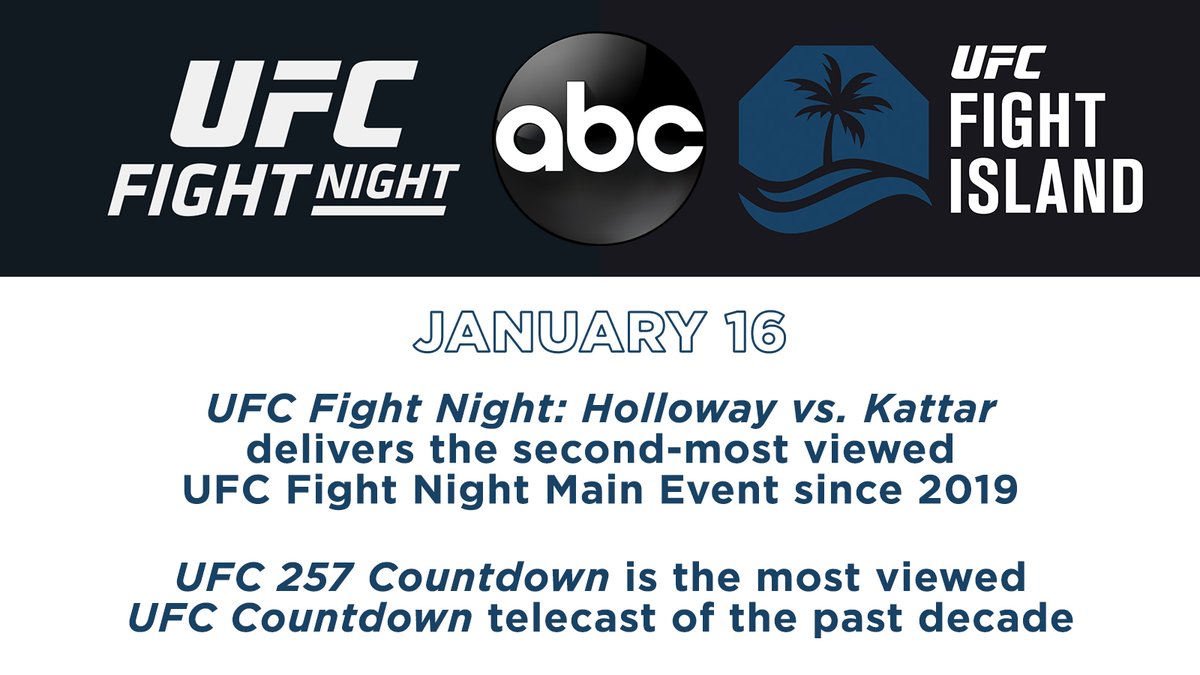 UFC FIGHT NIGHT

abc

UFC FIGHT ISLAND

JANUARY 16

UFC Fight Night: Holloway vs. Kattar delivers the second-most viewed UFC Fight Night Main Event since 2019

UFC 257 Countdown is the most viewed UFC Countdown telecast of the past decade